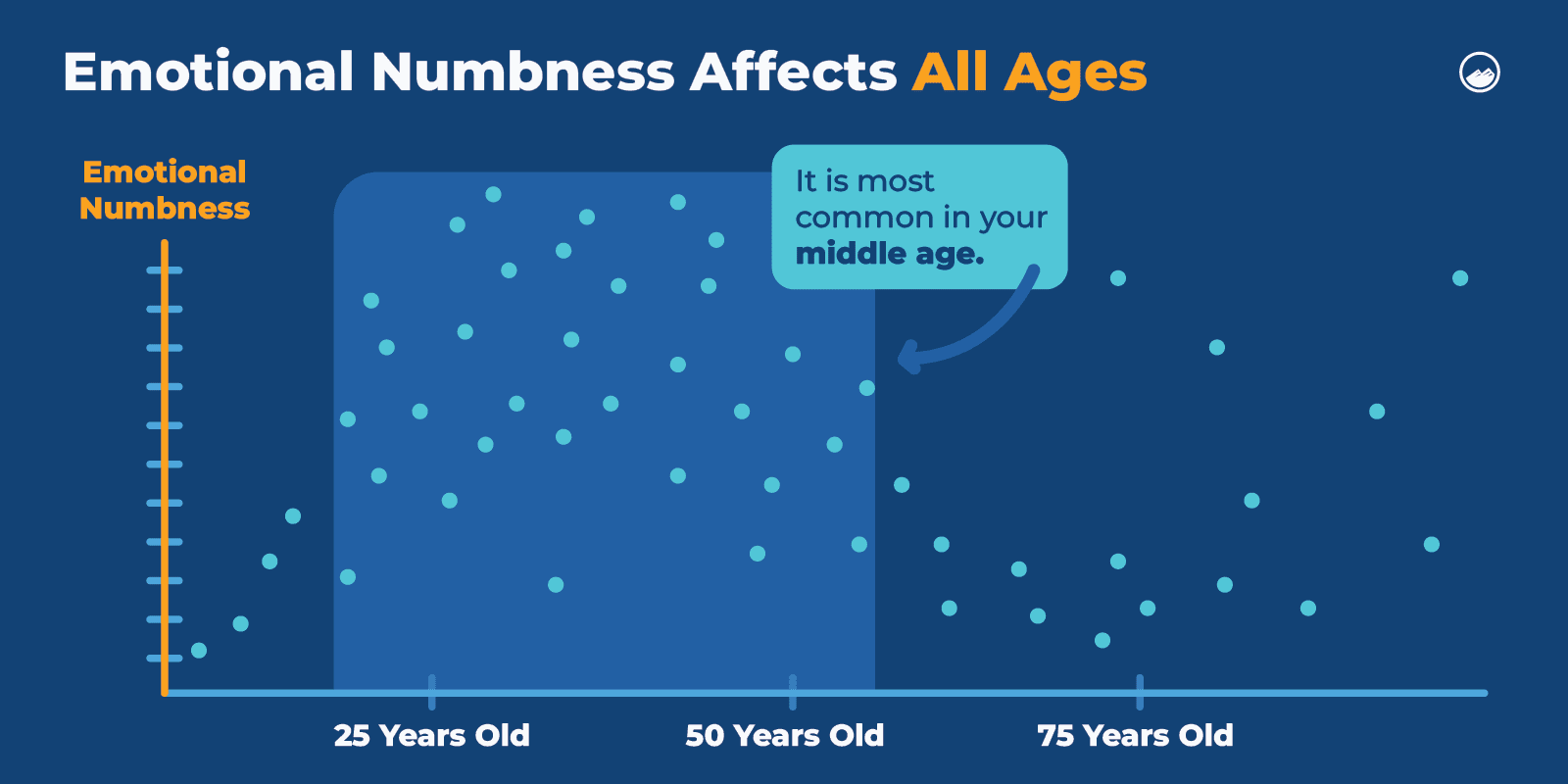 Emotional Numbness Affects All Ages

Emotional Numbness

It is most common in your middle age.

25 Years Old

50 Years Old

75 Years Old